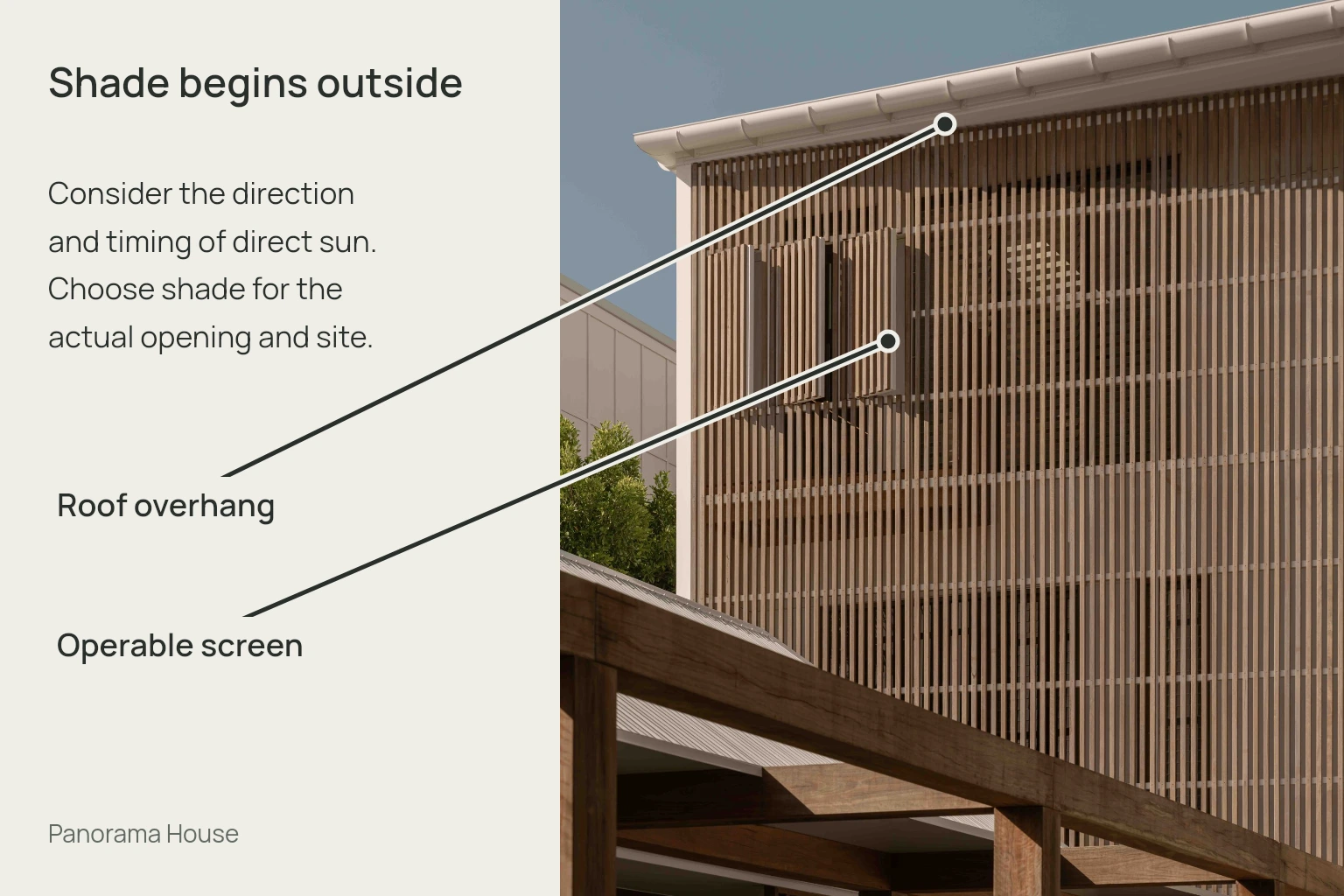 Shade begins outside

Consider the direction and timing of direct sun. Choose shade for the actual opening and site.

Roof overhang

Operable screen

Panorama House